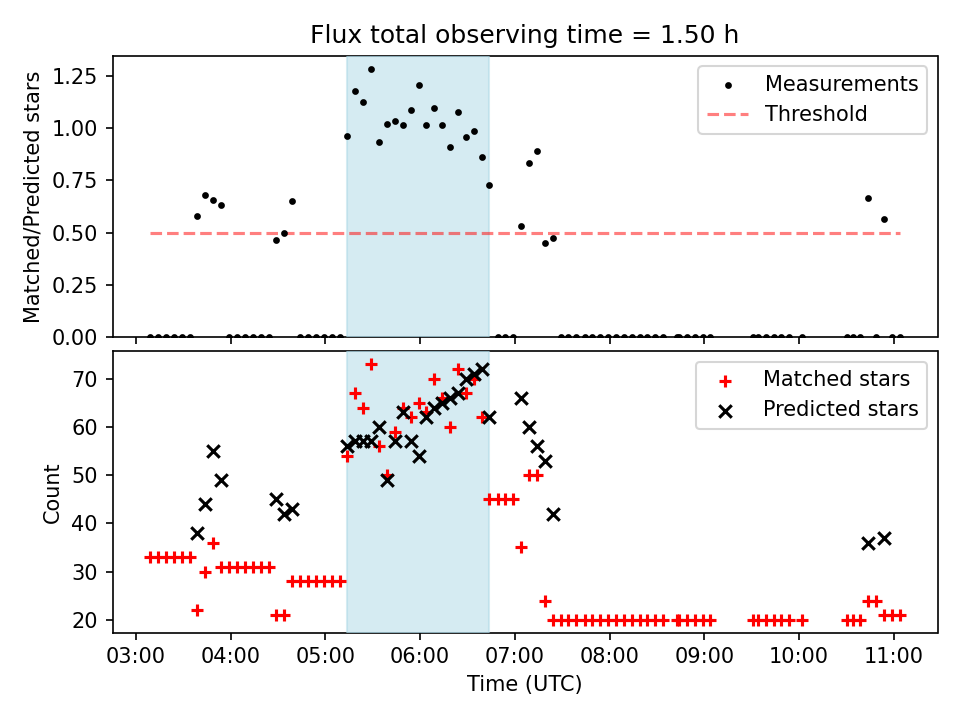 Flux total observing time = 1.50 h

Matched/Predicted stars

1.25
1.00
0.75
0.50
0.25
0.00

Measurements
Threshold

Count

70
60
50
40
30
20

Matched stars
Predicted stars

03:00 04:00 05:00 06:00 07:00 08:00 09:00 10:00 11:00

Time (UTC)